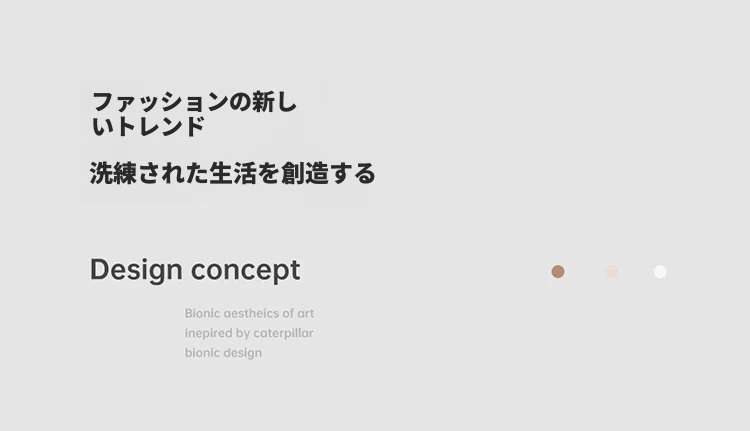 ファッションの新しいトレンド

洗練された生活を創造する

Design concept

Bionic aestheics of art inepired by caterpillar bionic design